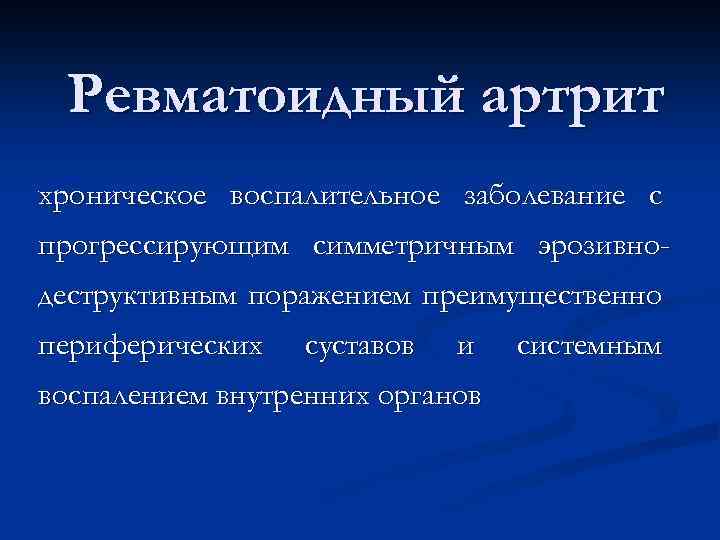 Ревматоидный артрит

хроническое воспалительное заболевание с прогрессирующим симметричным эрозивно-деструктивным поражением преимущественно периферических суставов и системным воспалением внутренних органов